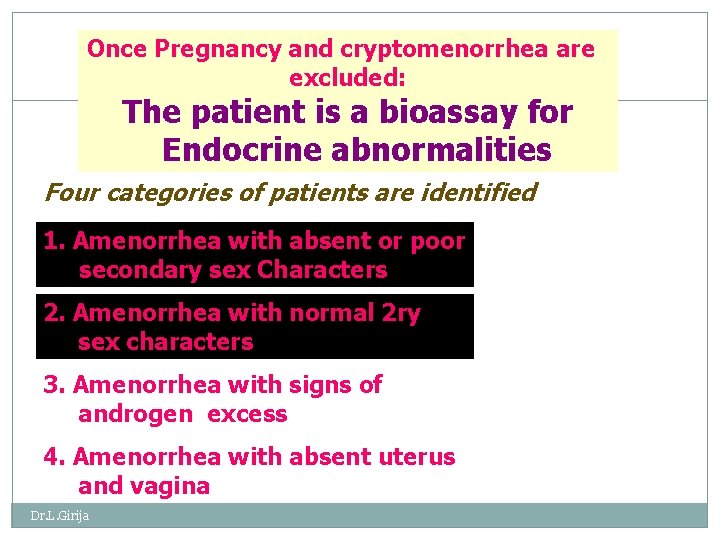 Once Pregnancy and cryptomenorrhea are excluded:

The patient is a bioassay for Endocrine abnormalities

Four categories of patients are identified

1. Amenorrhea with absent or poor secondary sex Characters

2. Amenorrhea with normal 2ry sex characters

3. Amenorrhea with signs of androgen excess

4. Amenorrhea with absent uterus and vagina

Dr.L.Girija